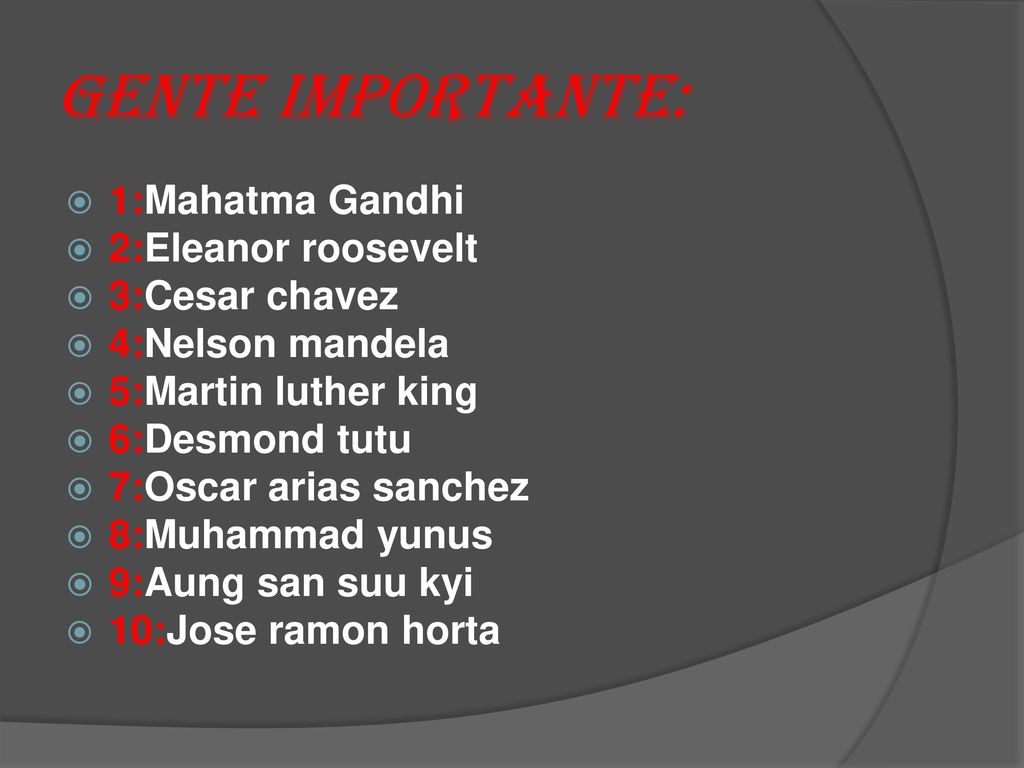 GENTE IMPORTANTE:

1:Mahatma Gandhi
2:Eleanor roosevelt
3:Cesar chavez
4:Nelson mandela
5:Martin luther king
6:Desmond tutu
7:Oscar arias sanchez
8:Muhammad yunus
9:Aung san suu kyi
10:Jose ramon horta